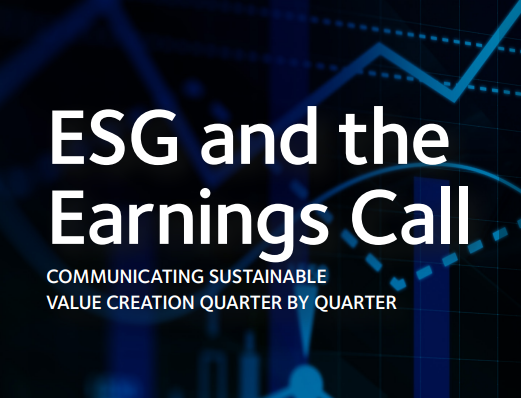 ESG and the Earnings Call

COMMUNICATING SUSTAINABLE VALUE CREATION QUARTER BY QUARTER